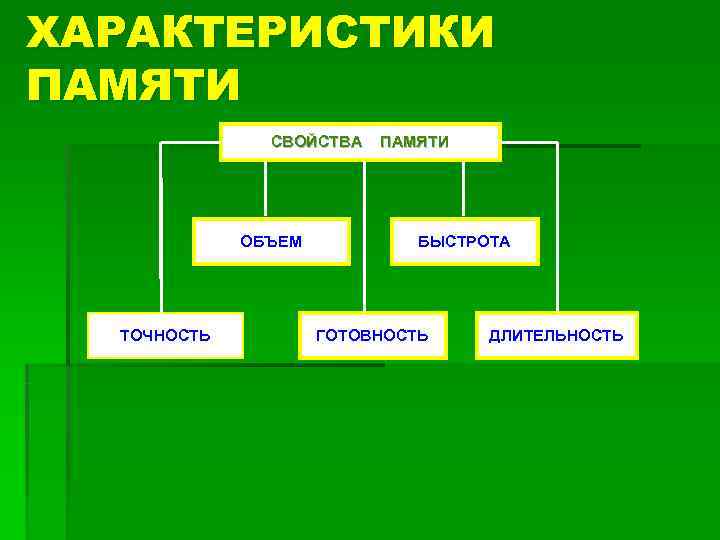 ХАРАКТЕРИСТИКИ ПАМЯТИ

СВОЙСТВА ПАМЯТИ

ОБЪЕМ

БЫСТРОТА

ТОЧНОСТЬ

ГОТОВНОСТЬ

ДЛИТЕЛЬНОСТЬ